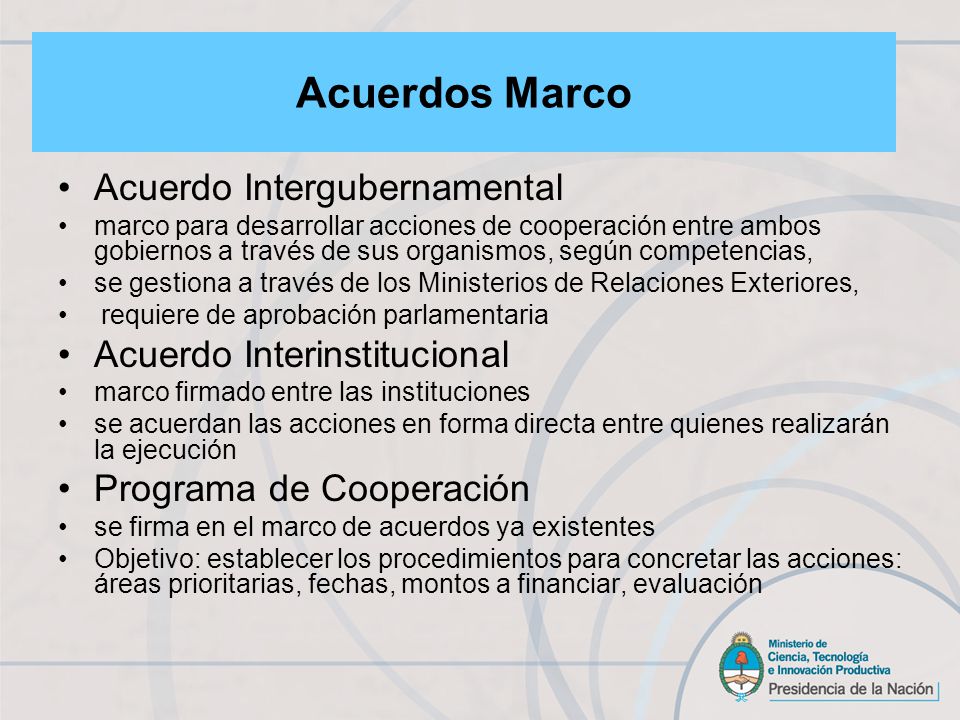 Acuerdos Marco

• Acuerdo Intergubernamental
• marco para desarrollar acciones de cooperación entre ambos gobiernos a través de sus organismos, según competencias,
• se gestiona a través de los Ministerios de Relaciones Exteriores,
• requiere de aprobación parlamentaria
• Acuerdo Interinstitucional
• marco firmado entre las instituciones
• se acuerdan las acciones en forma directa entre quienes realizarán la ejecución
• Programa de Cooperación
• se firma en el marco de acuerdos ya existentes
• Objetivo: establecer los procedimientos para concretar las acciones: áreas prioritarias, fechas, montos a financiar, evaluación

Ministerio de Ciencia, Tecnología e Innovación Productiva
Presidencia de la Nación